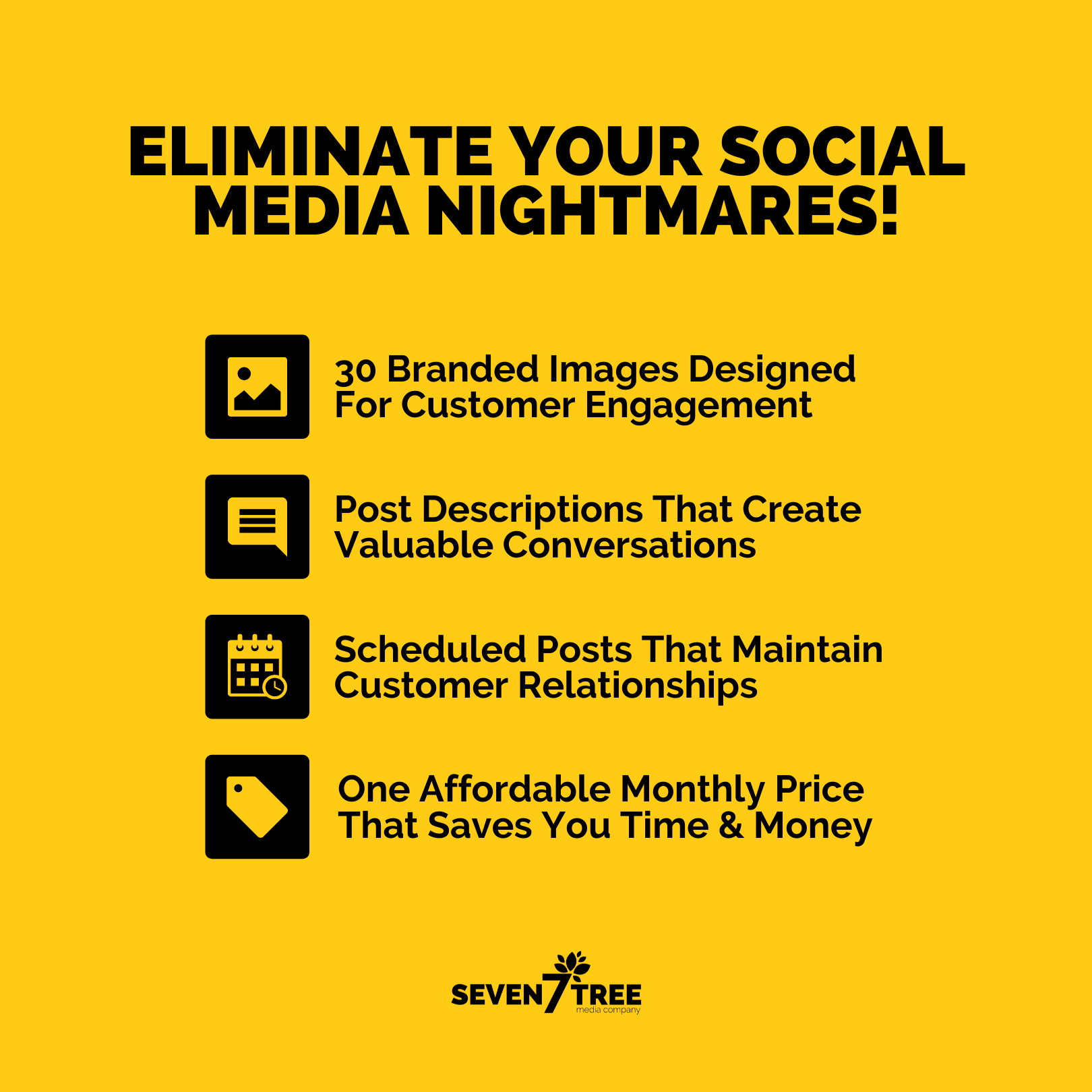 ELIMINATE YOUR SOCIAL MEDIA NIGHTMARES!

30 Branded Images Designed For Customer Engagement

Post Descriptions That Create Valuable Conversations

Scheduled Posts That Maintain Customer Relationships

One Affordable Monthly Price That Saves You Time & Money

SEVEN 7 TREE
media company